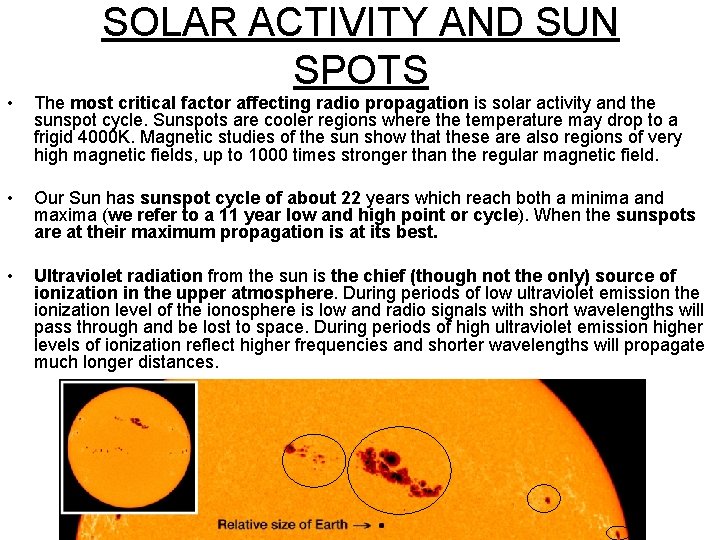 SOLAR ACTIVITY AND SUN SPOTS

• The most critical factor affecting radio propagation is solar activity and the sunspot cycle. Sunspots are cooler regions where the temperature may drop to a frigid 4000K. Magnetic studies of the sun show that these are also regions of very high magnetic fields, up to 1000 times stronger than the regular magnetic field.

• Our Sun has sunspot cycle of about 22 years which reach both a minima and maxima (we refer to a 11 year low and high point or cycle). When the sunspots are at their maximum propagation is at its best.

• Ultraviolet radiation from the sun is the chief (though not the only) source of ionization in the upper atmosphere. During periods of low ultraviolet emission the ionization level of the ionosphere is low and radio signals with short wavelengths will pass through and be lost to space. During periods of high ultraviolet emission higher levels of ionization reflect higher frequencies and shorter wavelengths will propagate much longer distances.

Relative size of Earth →